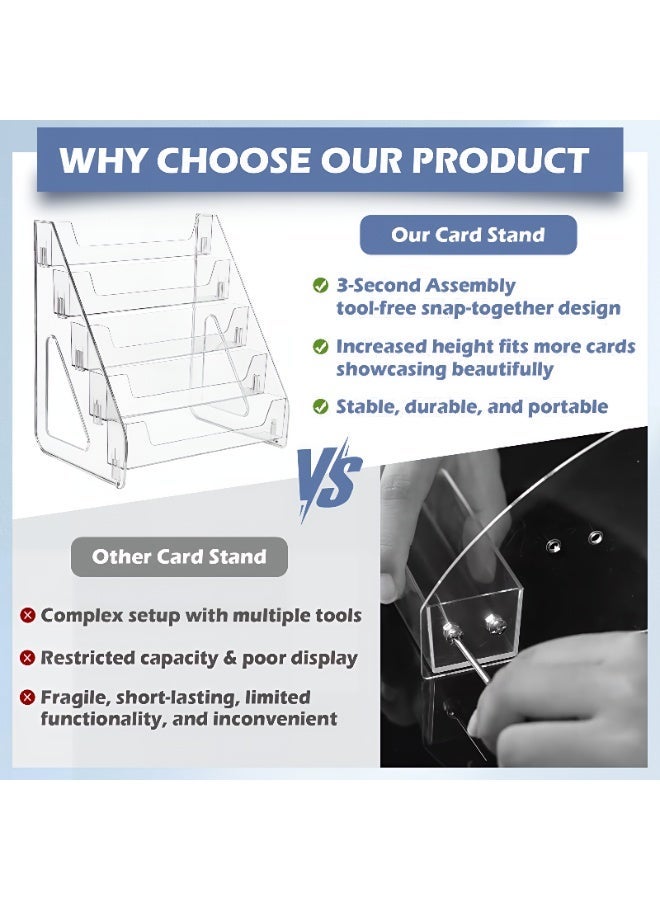 WHY CHOOSE OUR PRODUCT

Our Card Stand

3-Second Assembly tool-free snap-together design

Increased height fits more cards showcasing beautifully

Stable, durable, and portable

VS

Other Card Stand

Complex setup with multiple tools

Restricted capacity & poor display

Fragile, short-lasting, limited functionality, and inconvenient